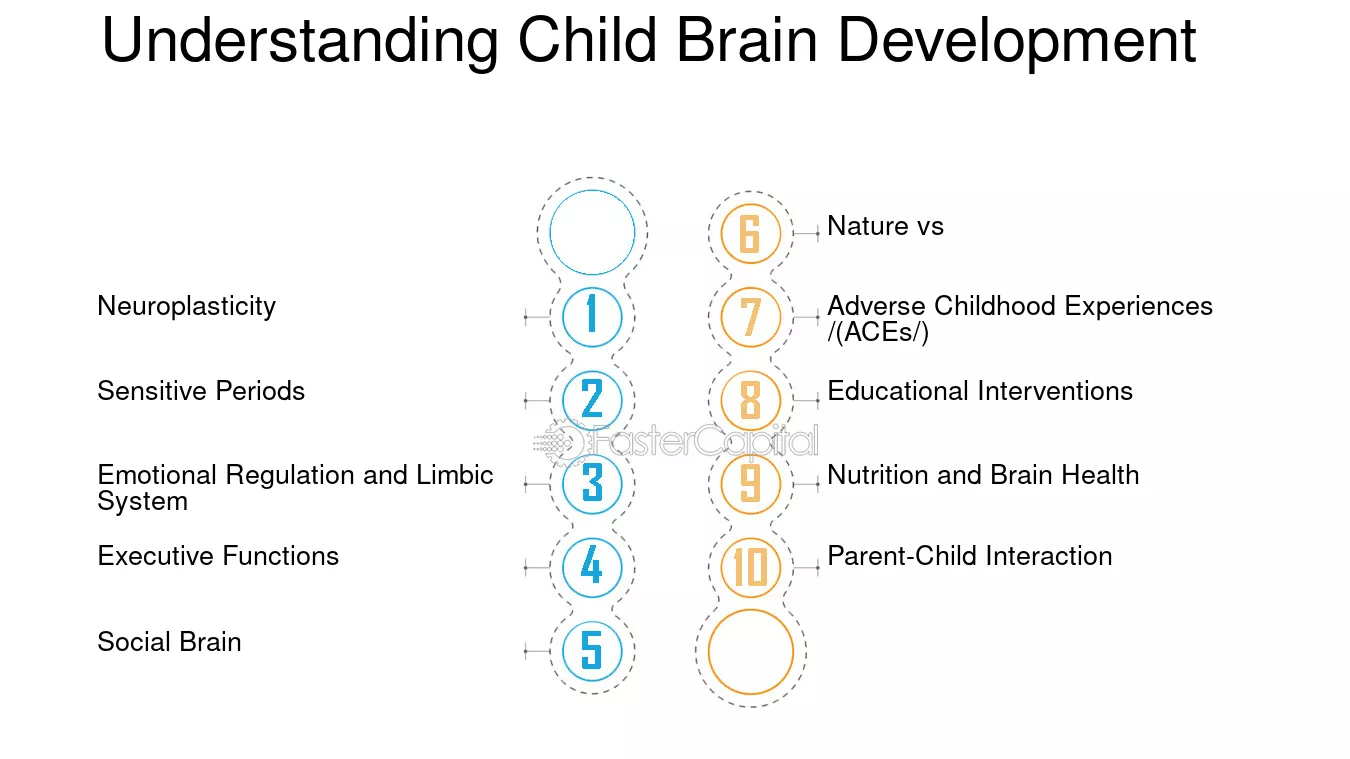 Understanding Child Brain Development

Neuroplasticity
1

Sensitive Periods
2

Emotional Regulation and Limbic System
3

Executive Functions
4

Social Brain
5

6
Nature vs

7
Adverse Childhood Experiences /(ACEs/)

8
Educational Interventions

9
Nutrition and Brain Health

10
Parent-Child Interaction

FasterCapital